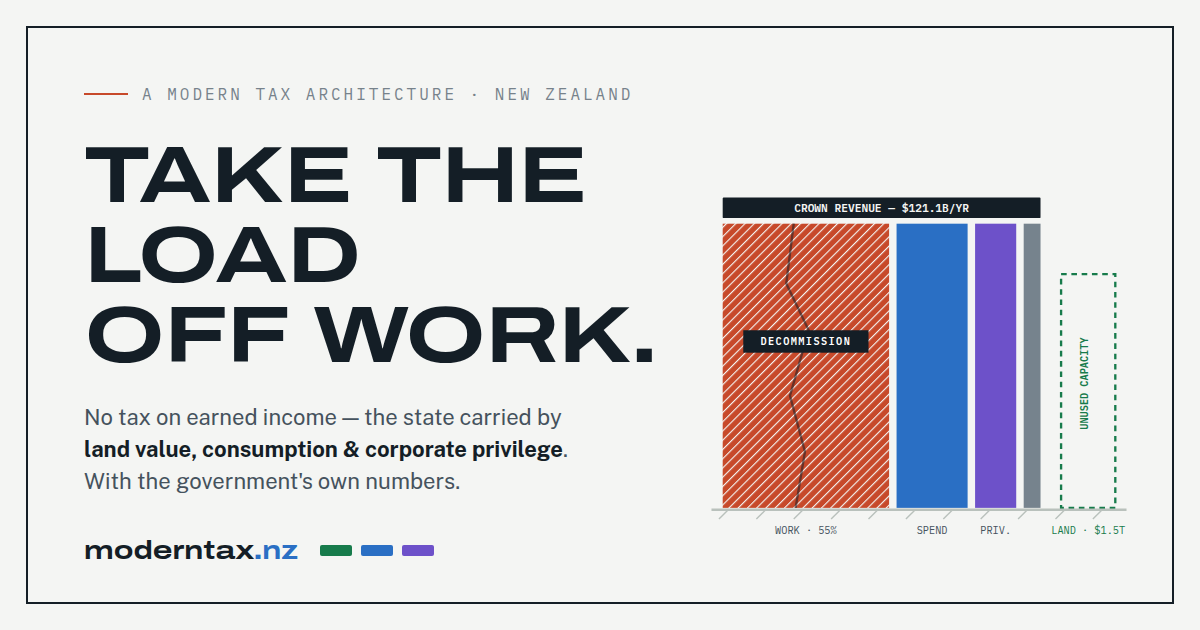 A MODERN TAX ARCHITECTURE · NEW ZEALAND

TAKE THE LOAD OFF WORK.

No tax on earned income — the state carried by land value, consumption & corporate privilege. With the government's own numbers.

moderntax.nz

CROWN REVENUE — $121.1B/YR

DECOMMISSION

UNUSED CAPACITY

WORK · 55%

SPEND

PRIV.

LAND · $1.5T